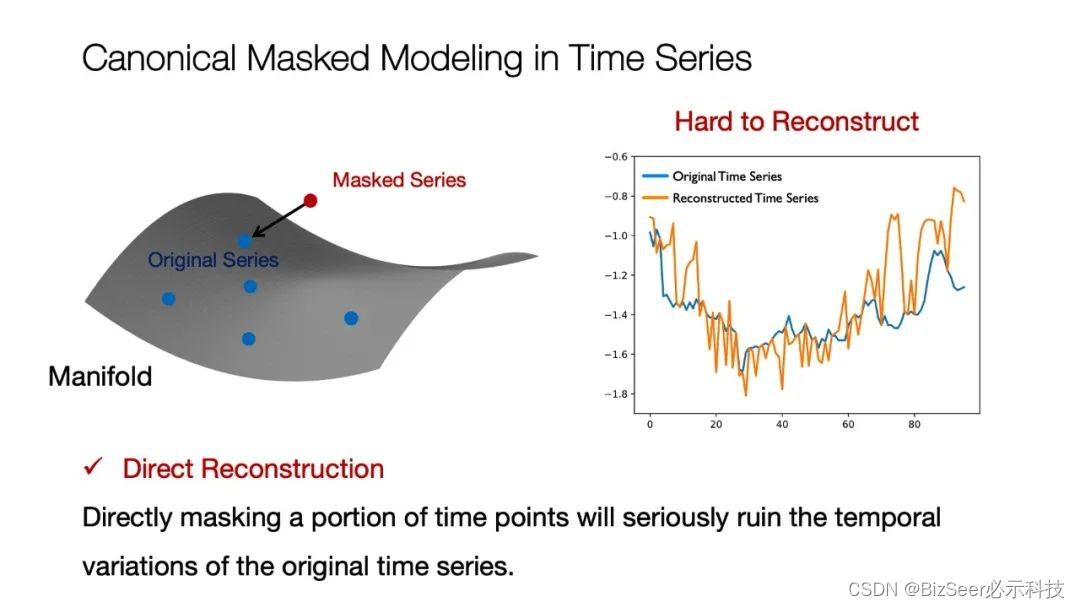 Canonical Masked Modeling in Time Series

Masked Series

Original Series

Manifold

Hard to Reconstruct

Original Time Series
Reconstructed Time Series

−0.6
−0.8
−1.0
−1.2
−1.4
−1.6
−1.8

0
20
40
60
80

✓ Direct Reconstruction

Directly masking a portion of time points will seriously ruin the temporal variations of the original time series.

CSDN @BizSeer必示科技